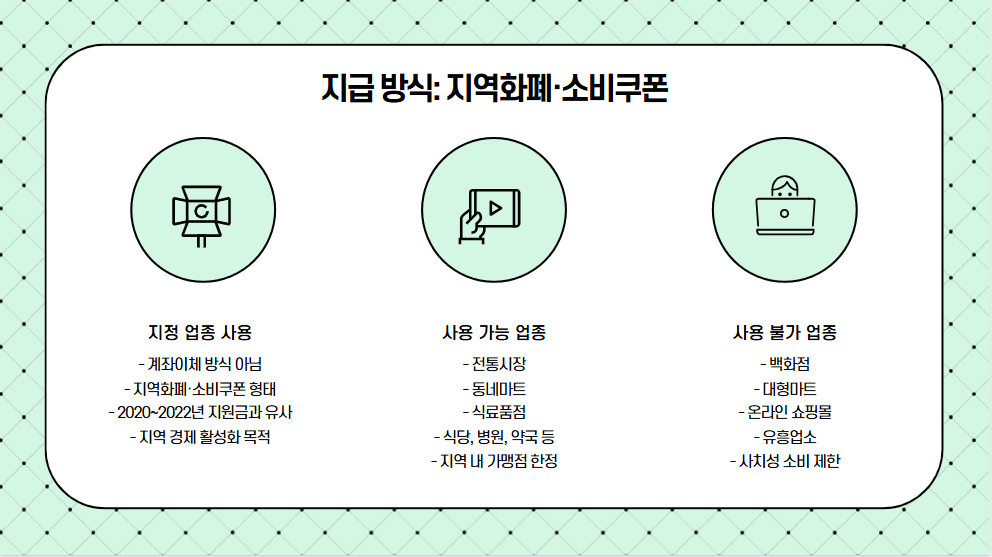 지급 방식: 지역화폐·소비쿠폰

지정 업종 사용

- 계좌이체 방식 아님
- 지역화폐·소비쿠폰 형태
- 2020~2022년 지원금과 유사
- 지역 경제 활성화 목적

사용 가능 업종

- 전통시장
- 동네마트
- 식료품점
- 식당, 병원, 약국 등
- 지역 내 가맹점 한정

사용 불가 업종

- 백화점
- 대형마트
- 온라인 쇼핑몰
- 유흥업소
- 사치성 소비 제한